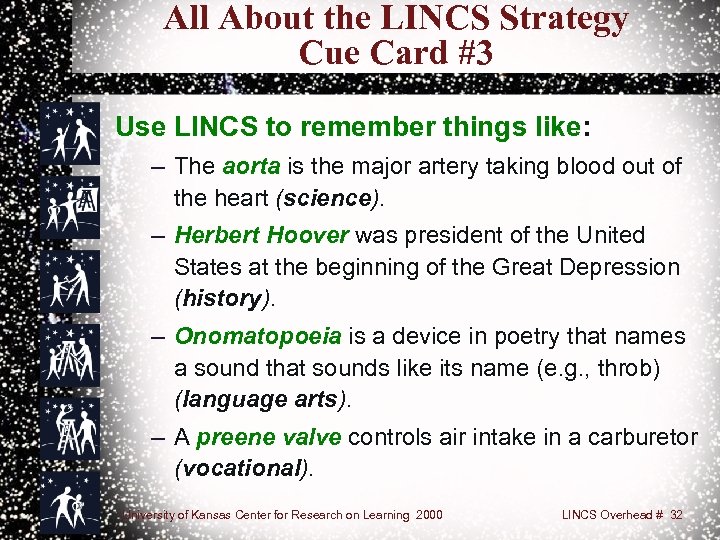 All About the LINCS Strategy
Cue Card #3

Use LINCS to remember things like:

– The aorta is the major artery taking blood out of the heart (science).

– Herbert Hoover was president of the United States at the beginning of the Great Depression (history).

– Onomatopoeia is a device in poetry that names a sound that sounds like its name (e.g., throb) (language arts).

– A preene valve controls air intake in a carburetor (vocational).

University of Kansas Center for Research on Learning 2000

LINCS Overhead # 32